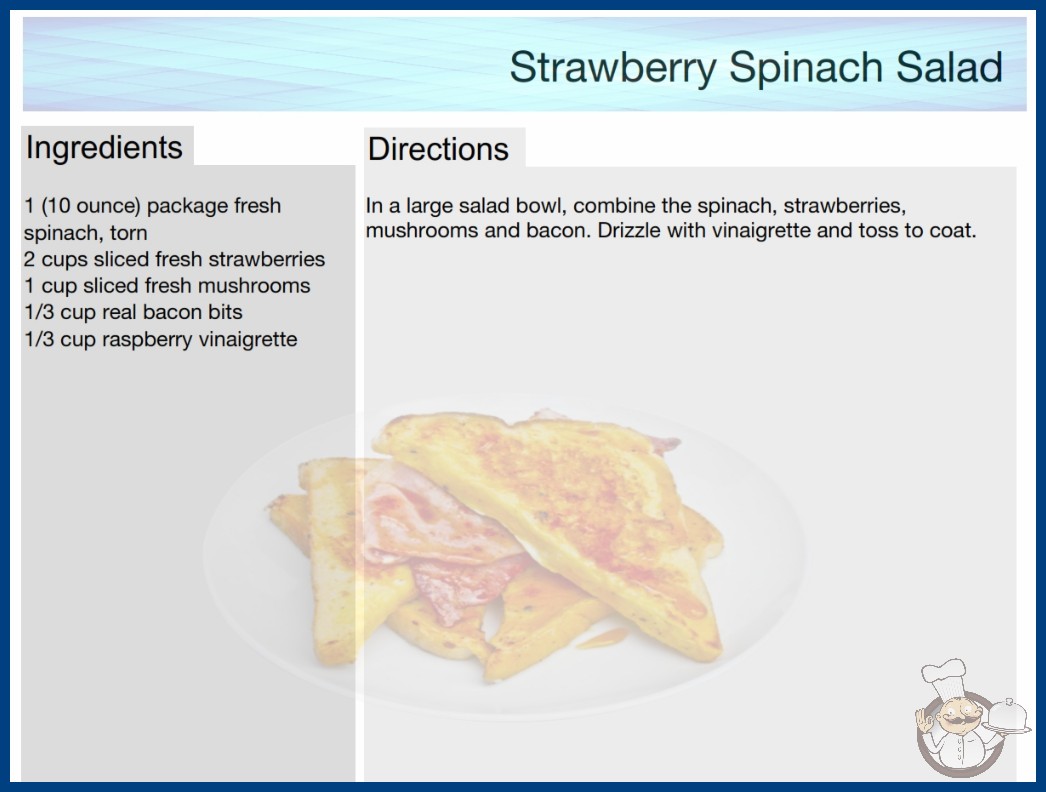 Strawberry Spinach Salad

Ingredients

1 (10 ounce) package fresh spinach, torn
2 cups sliced fresh strawberries
1 cup sliced fresh mushrooms
1/3 cup real bacon bits
1/3 cup raspberry vinaigrette

Directions

In a large salad bowl, combine the spinach, strawberries, mushrooms and bacon. Drizzle with vinaigrette and toss to coat.